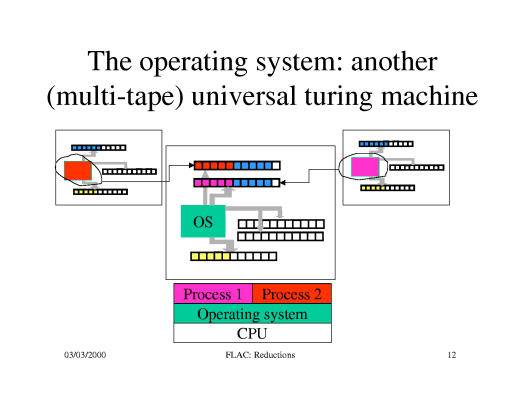 The operating system: another (multi-tape) universal turing machine

OS

Process 1
Process 2
Operating system
CPU

03/03/2000
FLAC: Reductions
12